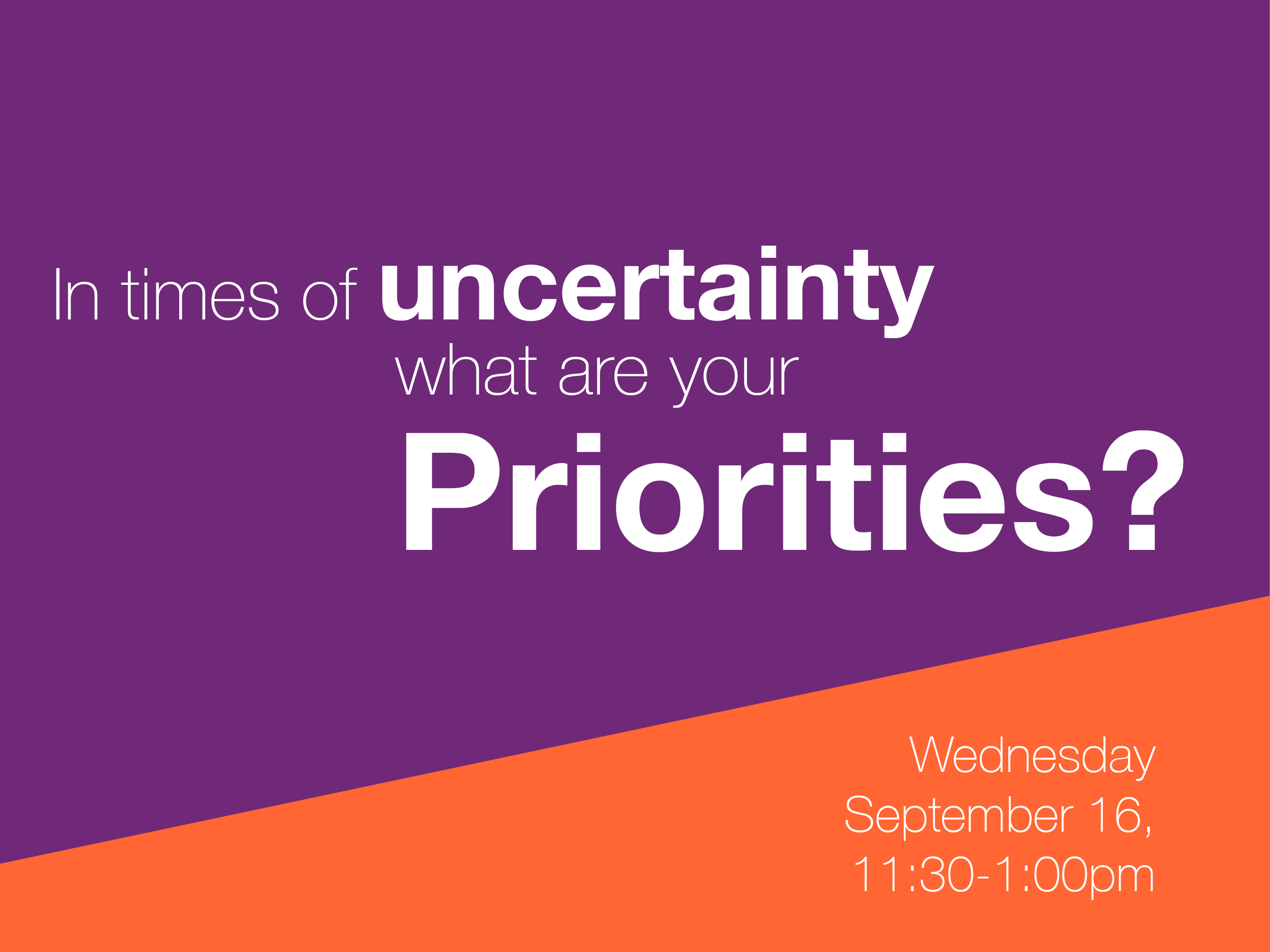 In times of uncertainty
what are your
Priorities?

Wednesday
September 16,
11:30-1:00pm